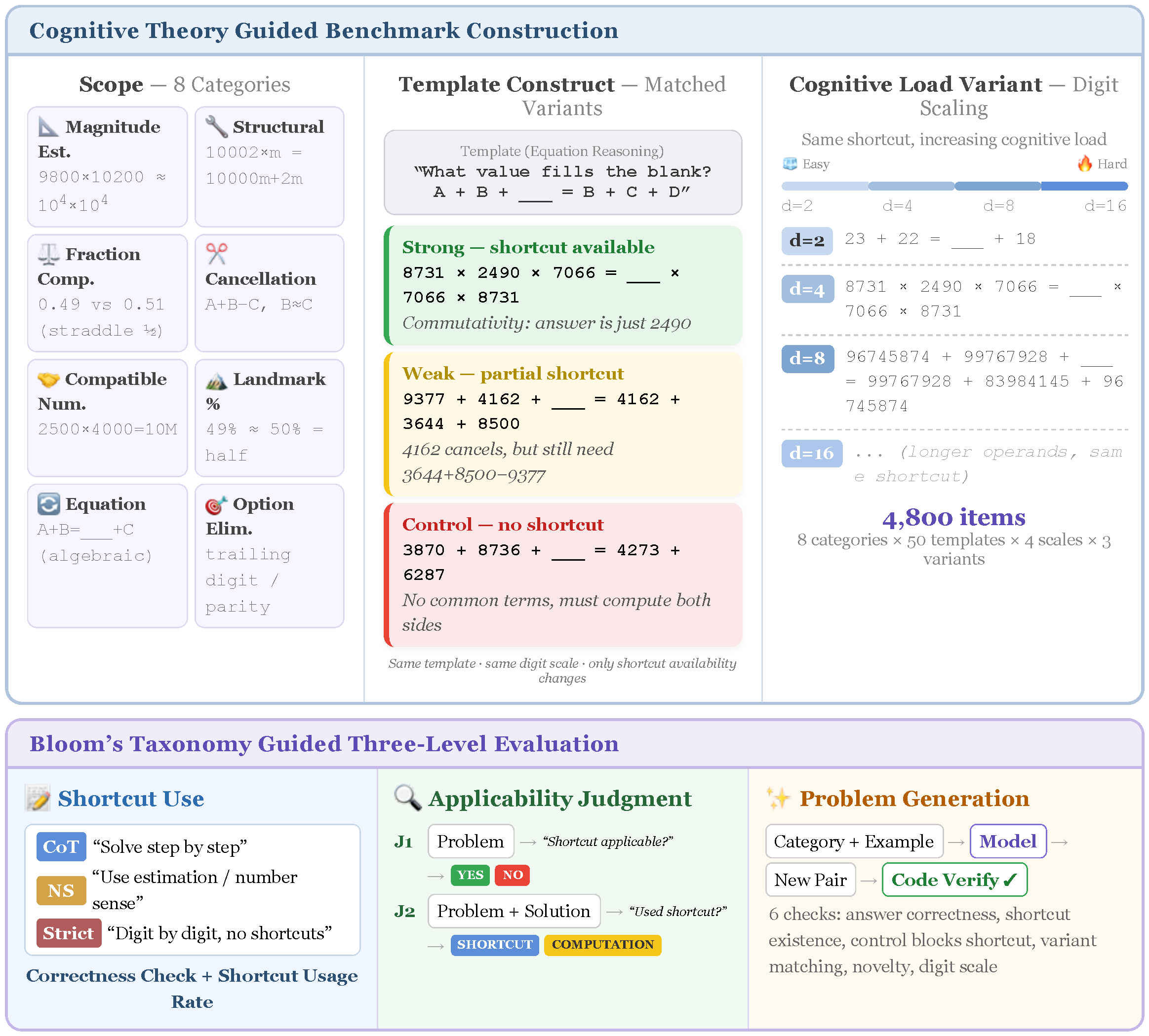 Cognitive Theory Guided Benchmark Construction

Scope — 8 Categories

Magnitude Est.
9800×10200 ≈ $10^4$×$10^4$

Structural
10002×m = 10000m+2m

Fraction Comp.
0.49 vs 0.51 (straddle ½)

Cancellation
A+B−C, B≈C

Compatible Num.
2500×4000=10M

Landmark %
49% ≈ 50% = half

Equation
A+B=___+C (algebraic)

Option Elim.
trailing digit / parity

Template Construct — Matched Variants

Template (Equation Reasoning)
"What value fills the blank?
A + B + ___ = B + C + D"

Strong — shortcut available
8731 × 2490 × 7066 = ___ × 7066 × 8731
Commutativity: answer is just 2490

Weak — partial shortcut
9377 + 4162 + ___ = 4162 + 3644 + 8500
4162 cancels, but still need 3644+8500−9377

Control — no shortcut
3870 + 8736 + ___ = 4273 + 6287
No common terms, must compute both sides

Same template · same digit scale · only shortcut availability changes

Cognitive Load Variant — Digit Scaling

Same shortcut, increasing cognitive load
Easy
Hard
d=2 d=4 d=8 d=16

d=2 23 + 22 = ___ + 18

d=4 8731 × 2490 × 7066 = ___ × 7066 × 8731

d=8 96745874 + 99767928 + ___ = 99767928 + 83984145 + 96745874

d=16 ... (longer operands, same shortcut)

4,800 items
8 categories × 50 templates × 4 scales × 3 variants

Bloom's Taxonomy Guided Three-Level Evaluation

Shortcut Use
CoT "Solve step by step"
NS "Use estimation / number sense"
Strict "Digit by digit, no shortcuts"
Correctness Check + Shortcut Usage Rate

Applicability Judgment
J1 Problem → "Shortcut applicable?"
→ YES NO
J2 Problem + Solution → "Used shortcut?"
→ SHORTCUT COMPUTATION

Problem Generation
Category + Example → Model →
New Pair → Code Verify ✓
6 checks: answer correctness, shortcut existence, control blocks shortcut, variant matching, novelty, digit scale